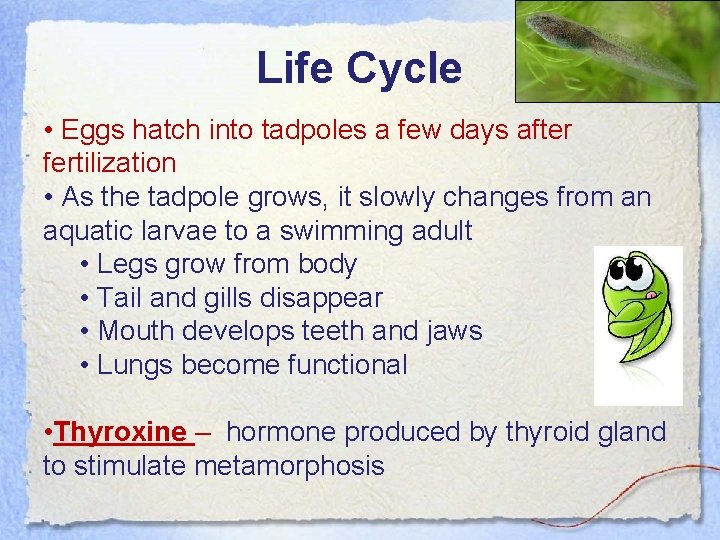 Life Cycle

• Eggs hatch into tadpoles a few days after fertilization

• As the tadpole grows, it slowly changes from an aquatic larvae to a swimming adult

• Legs grow from body

• Tail and gills disappear

• Mouth develops teeth and jaws

• Lungs become functional

•Thyroxine – hormone produced by thyroid gland to stimulate metamorphosis